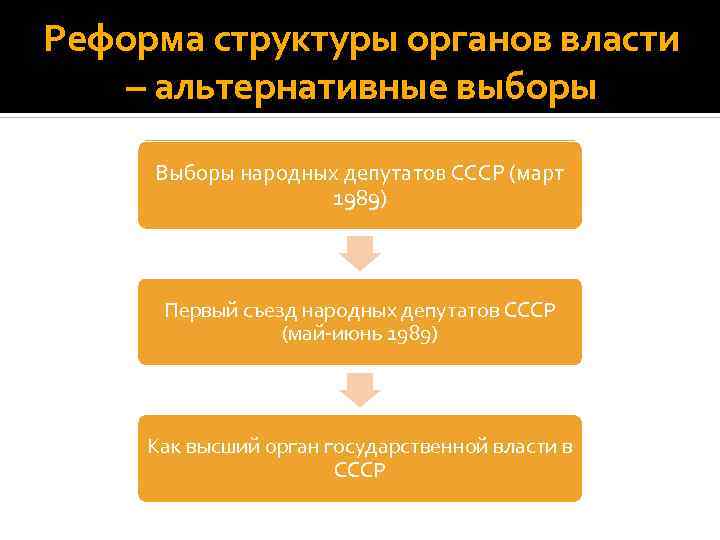 Реформа структуры органов власти – альтернативные выборы

Выборы народных депутатов СССР (март 1989)

Первый съезд народных депутатов СССР (май-июнь 1989)

Как высший орган государственной власти в СССР